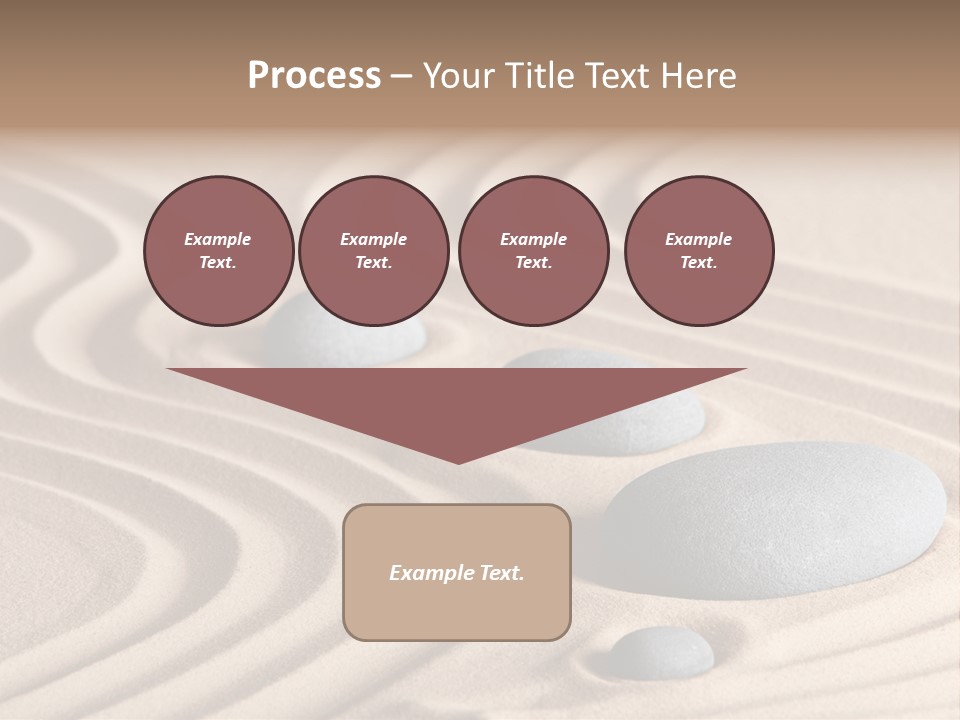 Process – Your Title Text Here

Example Text.

Example Text.

Example Text.

Example Text.

Example Text.